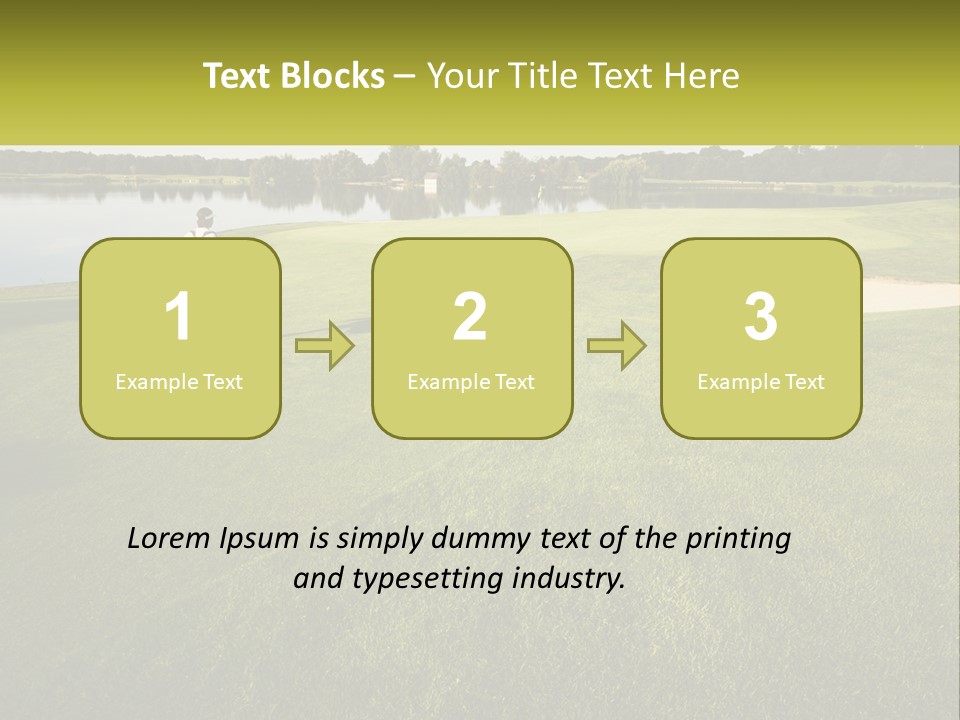 Text Blocks – Your Title Text Here

1
Example Text

2
Example Text

3
Example Text

Lorem Ipsum is simply dummy text of the printing and typesetting industry.